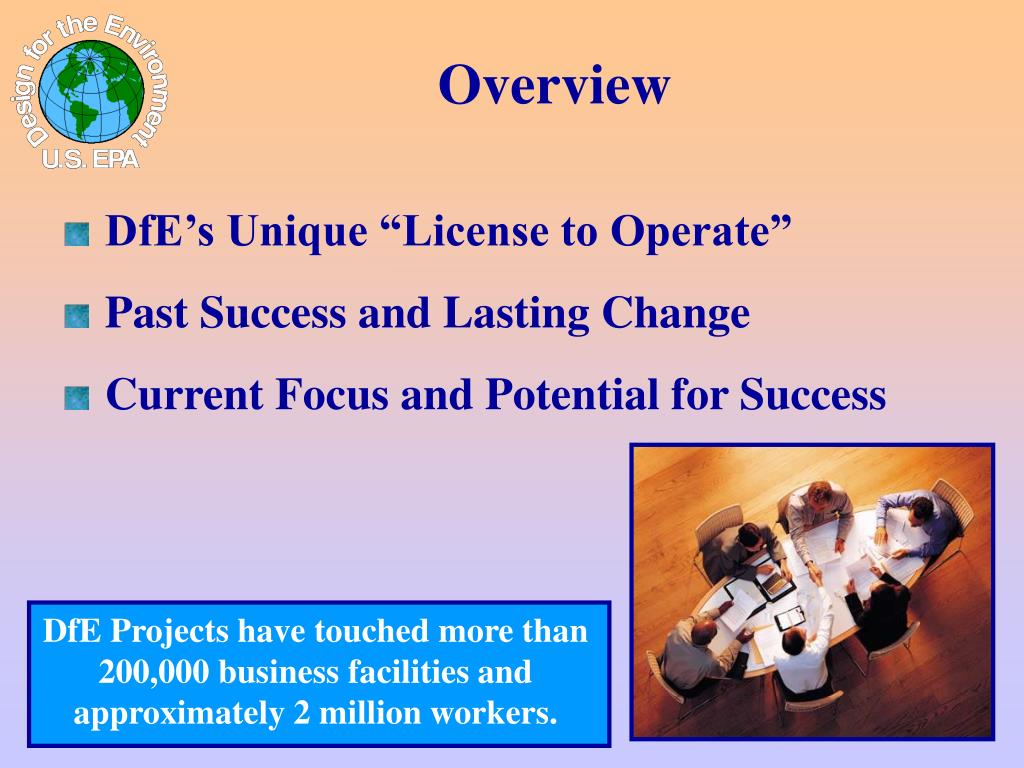 Design for the Environment
U.S. EPA

Overview

DfE's Unique "License to Operate"

Past Success and Lasting Change

Current Focus and Potential for Success

DfE Projects have touched more than 200,000 business facilities and approximately 2 million workers.